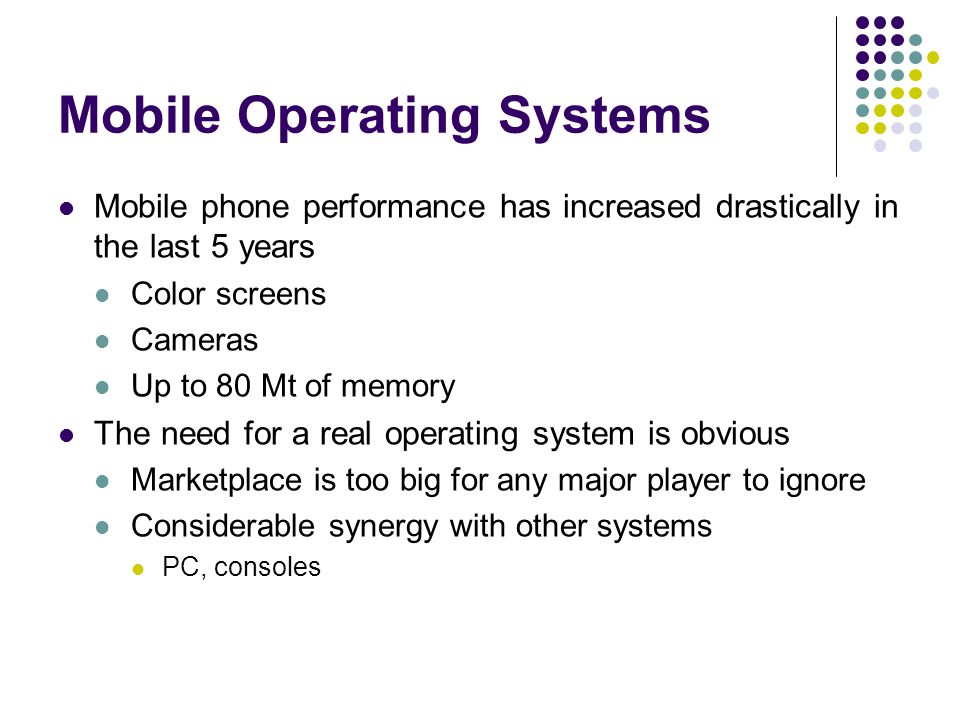 Mobile Operating Systems

- Mobile phone performance has increased drastically in the last 5 years
  - Color screens
  - Cameras
  - Up to 80 Mt of memory
- The need for a real operating system is obvious
  - Marketplace is too big for any major player to ignore
  - Considerable synergy with other systems
    - PC, consoles